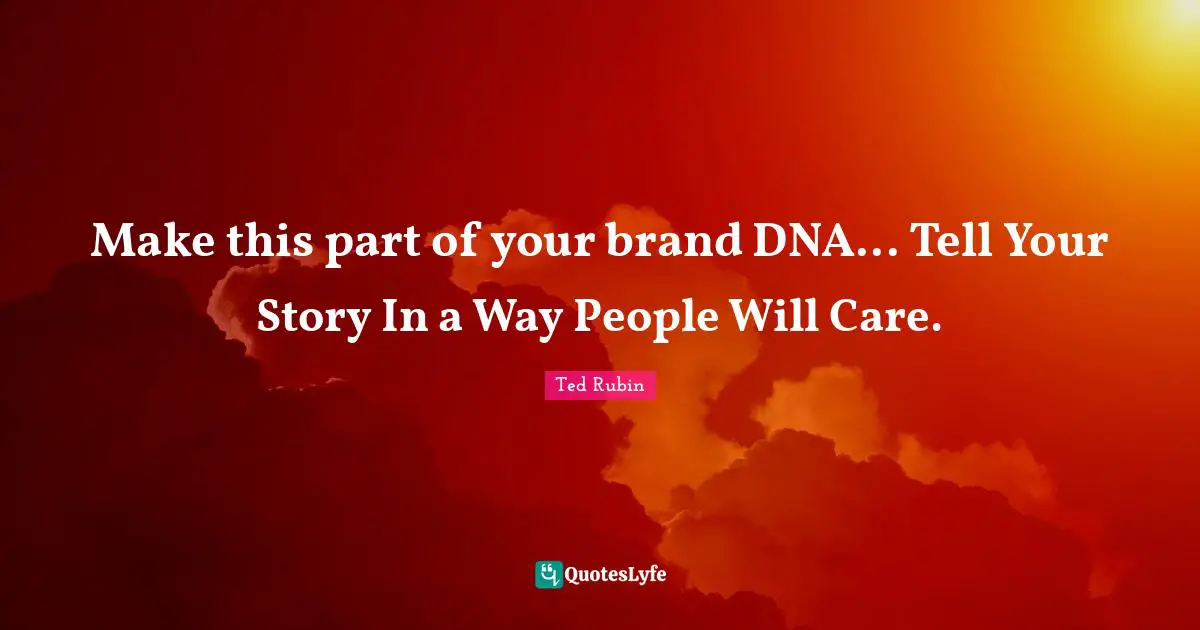 Make this part of your brand DNA... Tell Your Story In a Way People Will Care.

Ted Rubin

QuotesLyfe